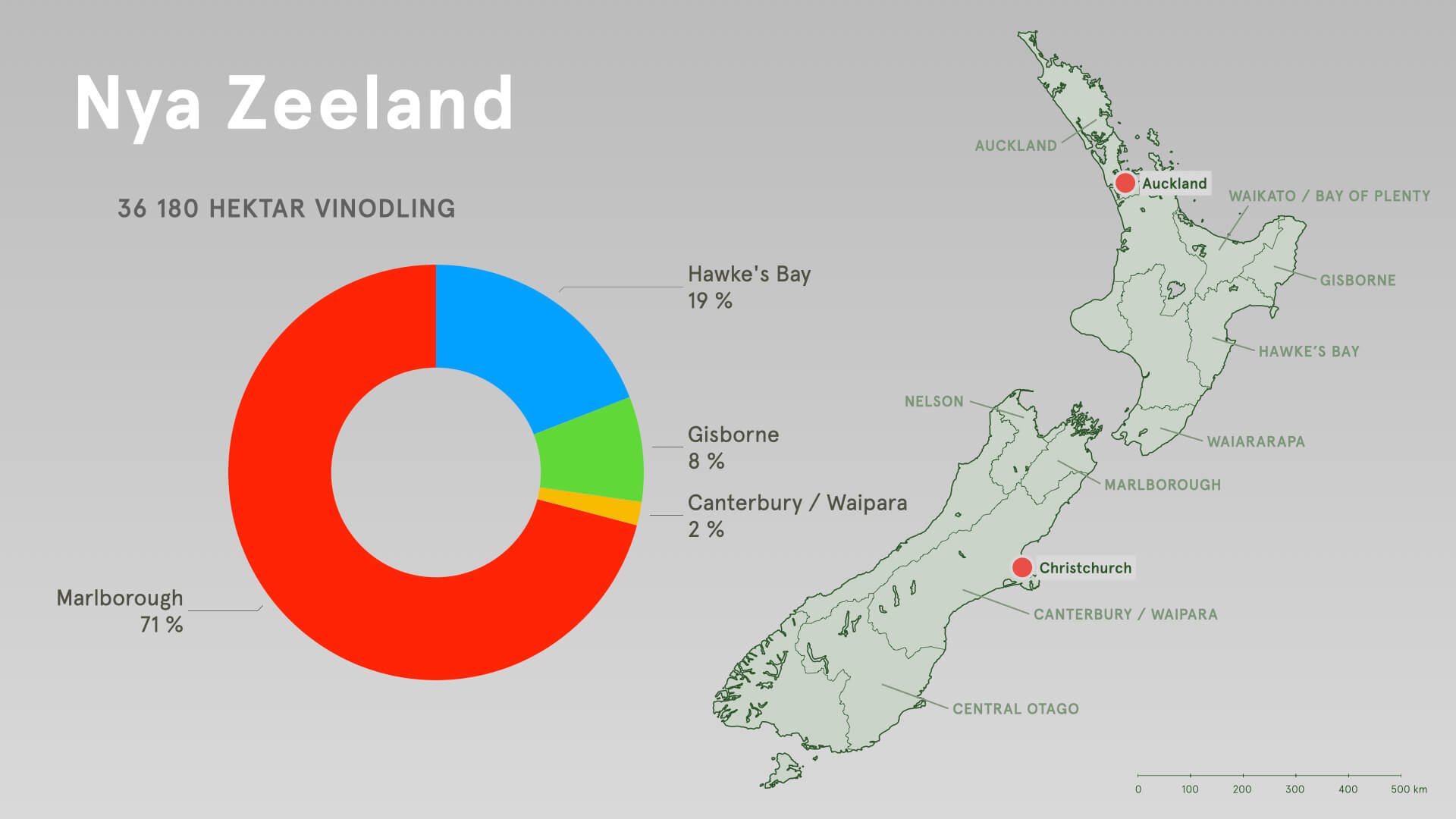 Nya Zeeland

36 180 HEKTAR VINODLING

Hawke's Bay
19 %

Gisborne
8 %

Canterbury / Waipara
2 %

Marlborough
71 %

AUCKLAND

Auckland

WAIKATO / BAY OF PLENTY

GISBORNE

HAWKE'S BAY

NELSON

WAIARARAPA

MARLBOROUGH

Christchurch

CANTERBURY / WAIPARA

CENTRAL OTAGO

0 100 200 300 400 500 km